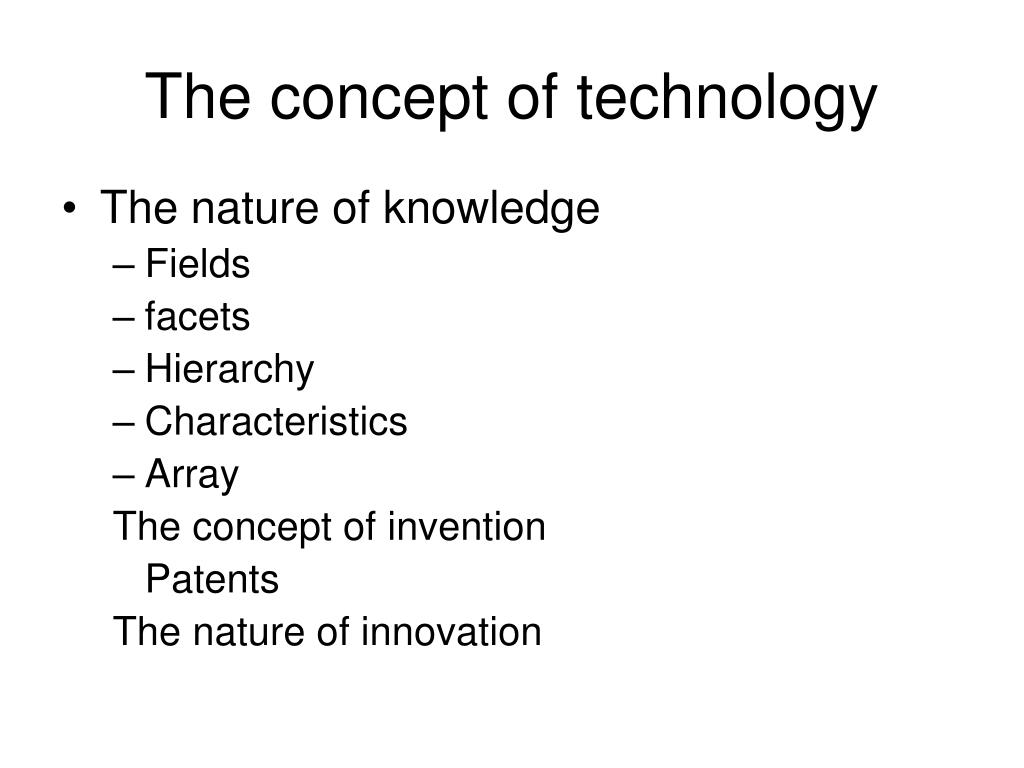 The concept of technology

• The nature of knowledge
  – Fields
  – facets
  – Hierarchy
  – Characteristics
  – Array
  The concept of invention
    Patents
  The nature of innovation